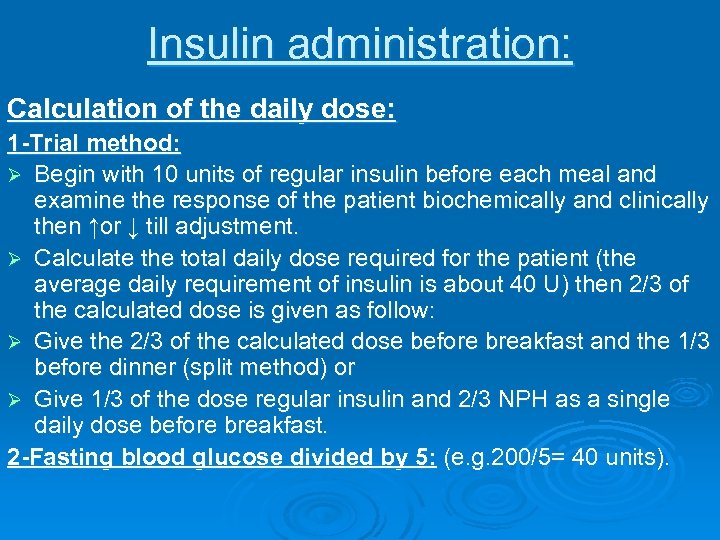 Insulin administration:

Calculation of the daily dose:

1-Trial method:

➢ Begin with 10 units of regular insulin before each meal and examine the response of the patient biochemically and clinically then ↑or ↓ till adjustment.

➢ Calculate the total daily dose required for the patient (the average daily requirement of insulin is about 40 U) then 2/3 of the calculated dose is given as follow:

➢ Give the 2/3 of the calculated dose before breakfast and the 1/3 before dinner (split method) or

➢ Give 1/3 of the dose regular insulin and 2/3 NPH as a single daily dose before breakfast.

2-Fasting blood glucose divided by 5: (e.g.200/5= 40 units).